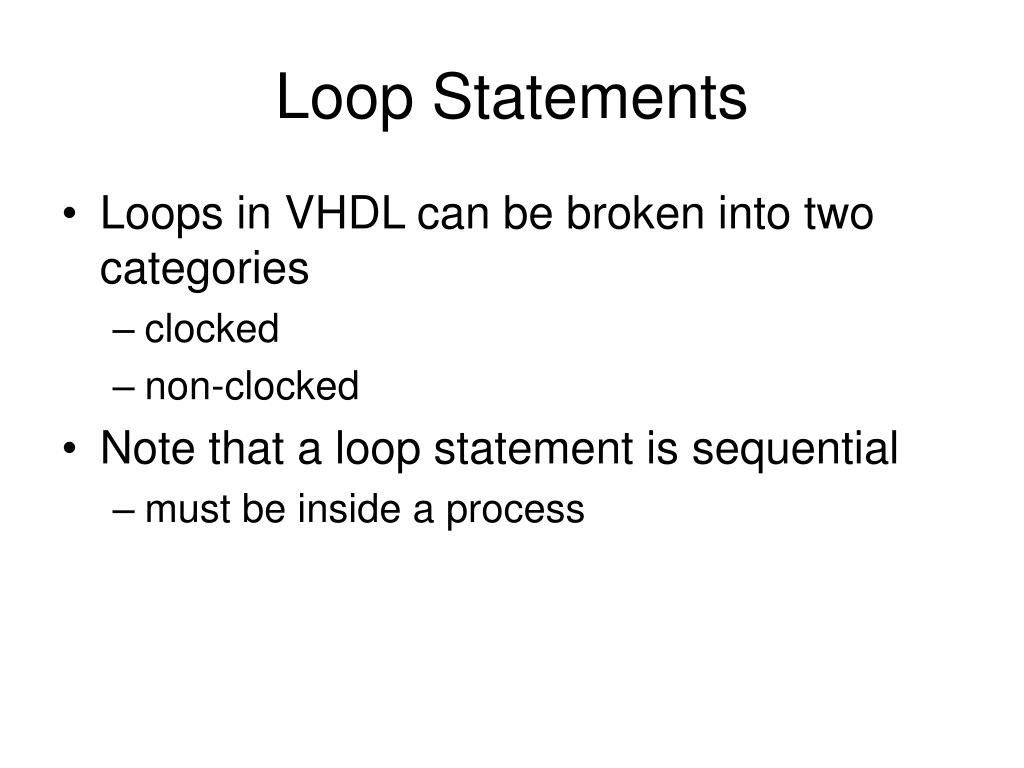 Loop Statements

• Loops in VHDL can be broken into two categories
– clocked
– non-clocked
• Note that a loop statement is sequential
– must be inside a process